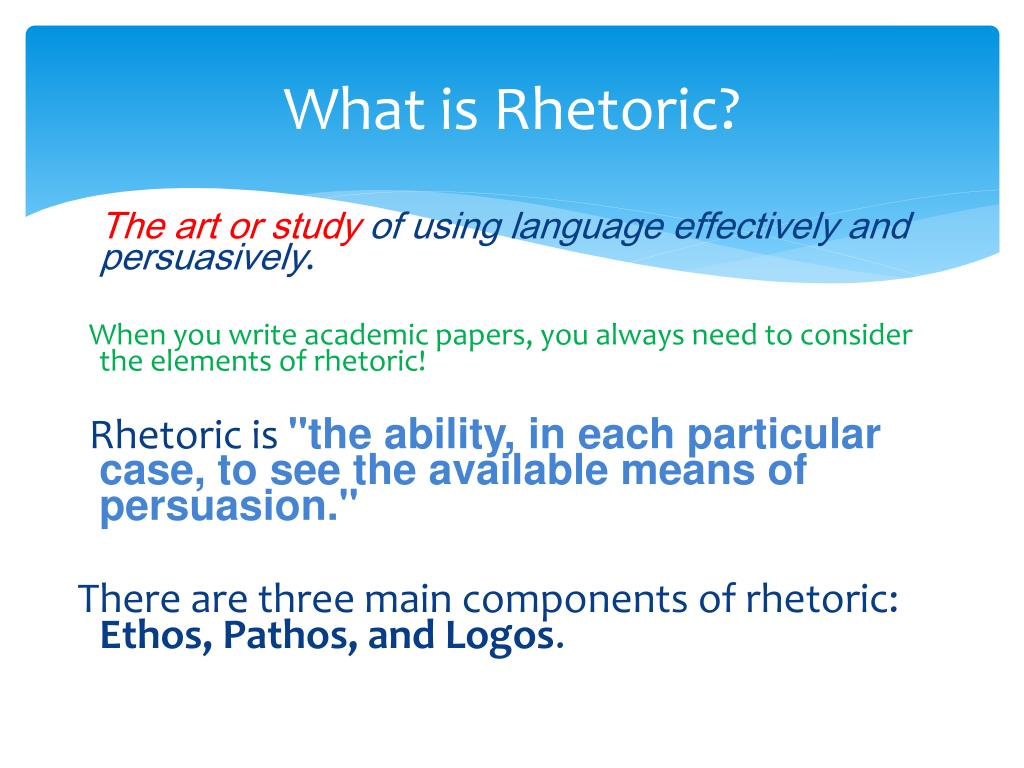 What is Rhetoric?

The art or study of using language effectively and persuasively.

When you write academic papers, you always need to consider the elements of rhetoric!

Rhetoric is "the ability, in each particular case, to see the available means of persuasion."

There are three main components of rhetoric: Ethos, Pathos, and Logos.